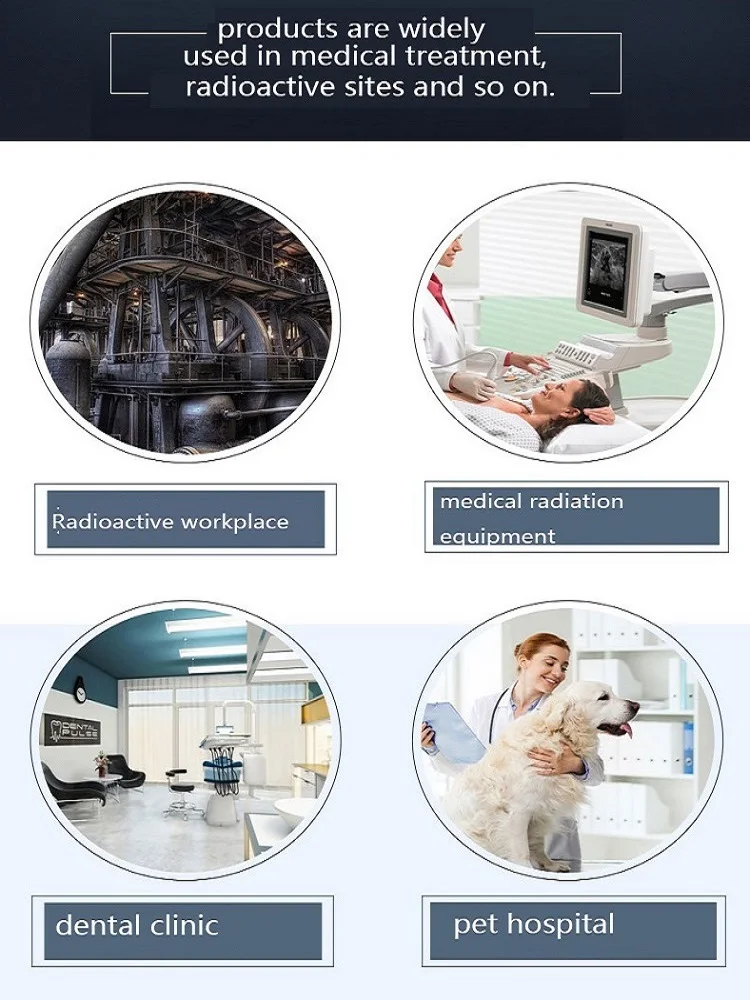 products are widely used in medical treatment, radioactive sites and so on.

Radioactive workplace

medical radiation equipment

DENTAL PULSE

dental clinic

pet hospital